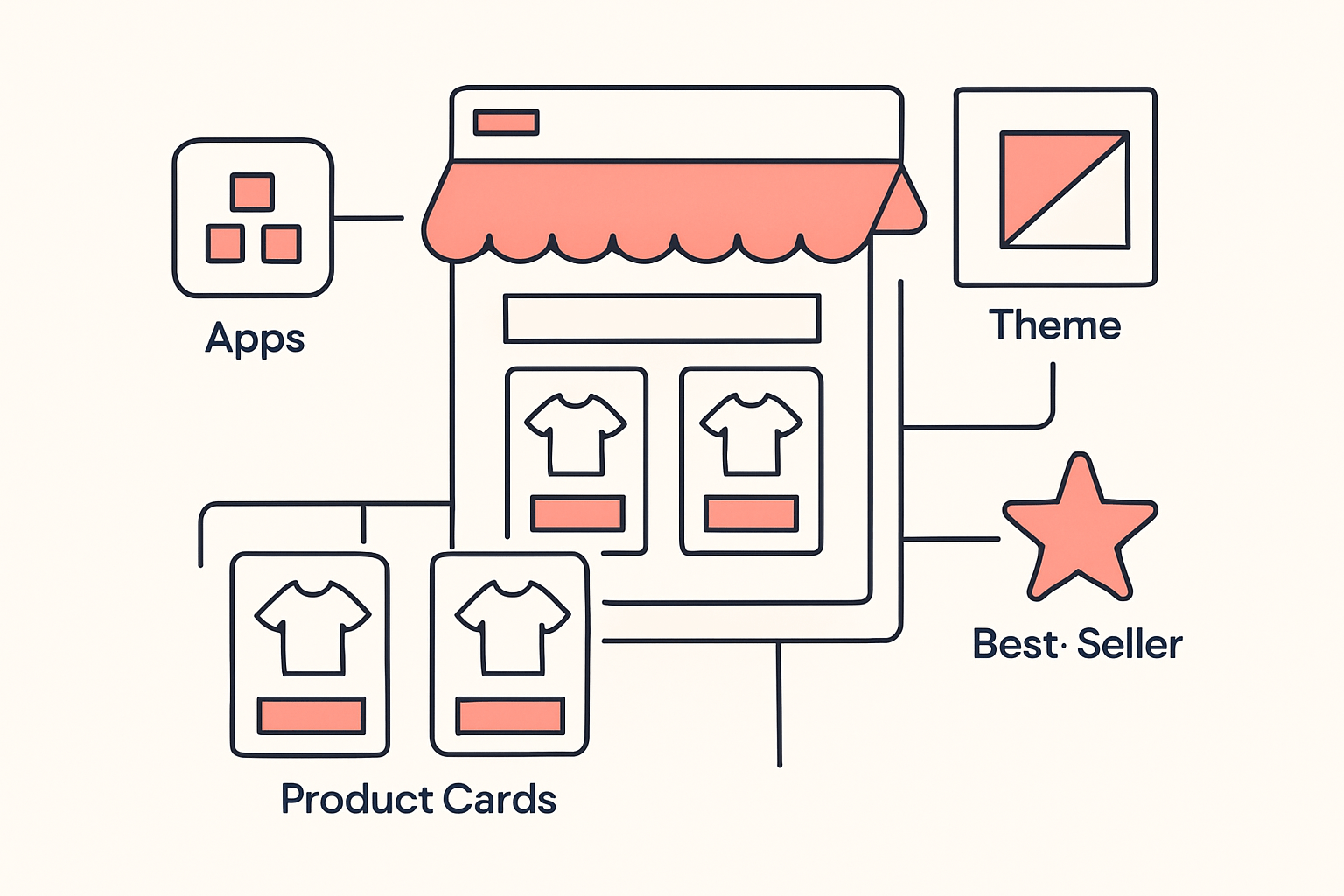 Apps

Theme

Best· Seller

Product Cards